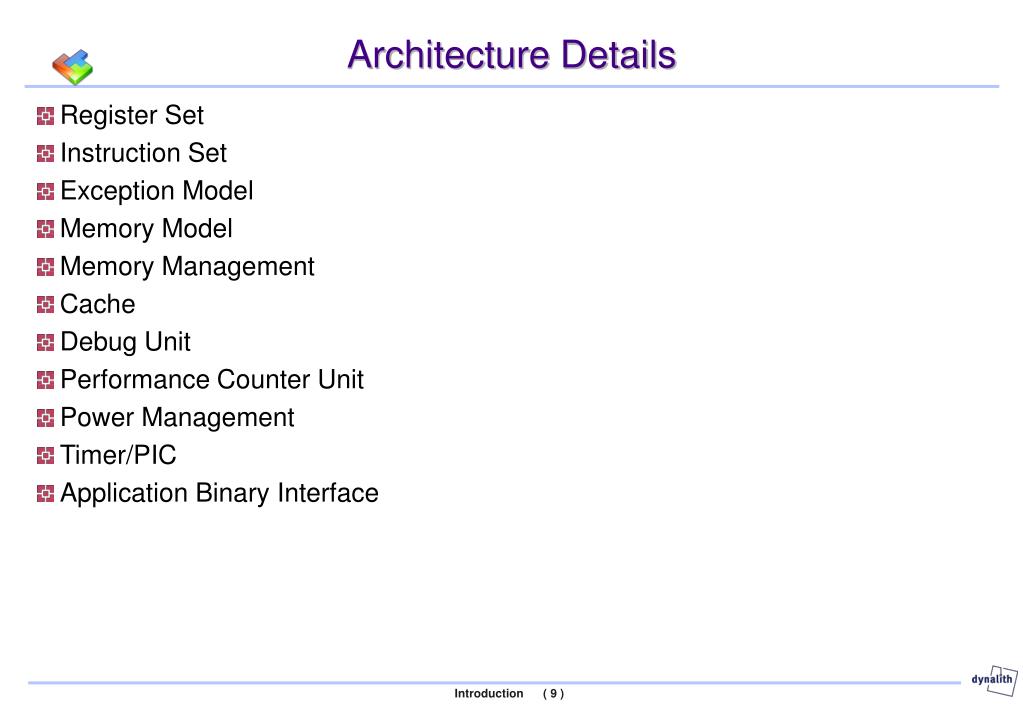 Architecture Details

Register Set
Instruction Set
Exception Model
Memory Model
Memory Management
Cache
Debug Unit
Performance Counter Unit
Power Management
Timer/PIC
Application Binary Interface

Introduction ( 9 )

dynalith